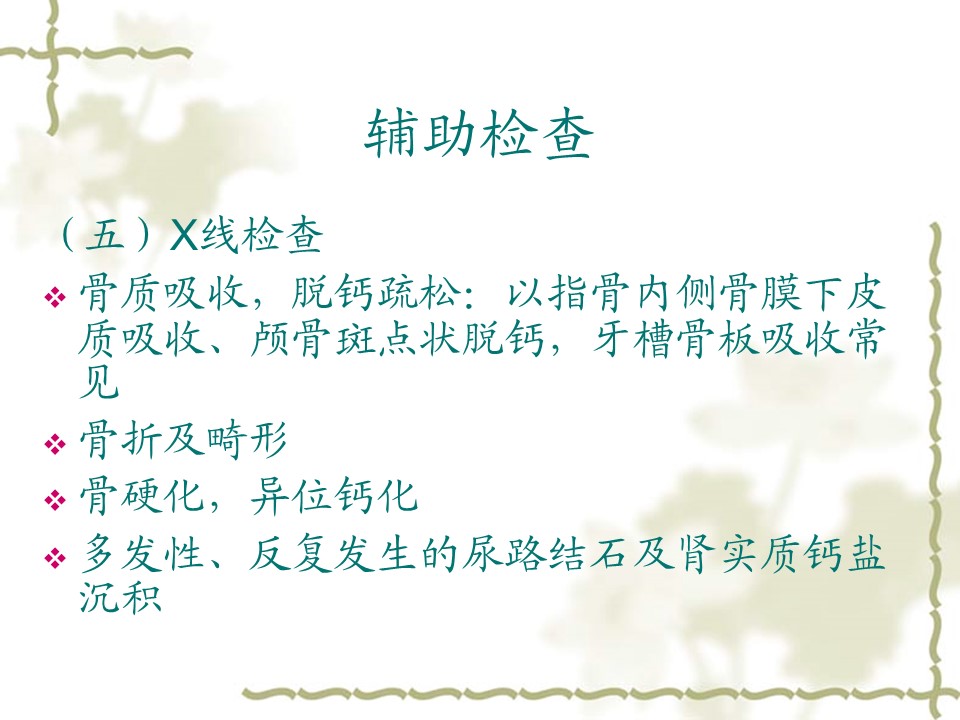 辅助检查

（五）X线检查

❖ 骨质吸收，脱钙疏松：以指骨内侧骨膜下皮质吸收、颅骨斑点状脱钙，牙槽骨板吸收常见

❖ 骨折及畸形

❖ 骨硬化，异位钙化

❖ 多发性、反复发生的尿路结石及肾实质钙盐沉积